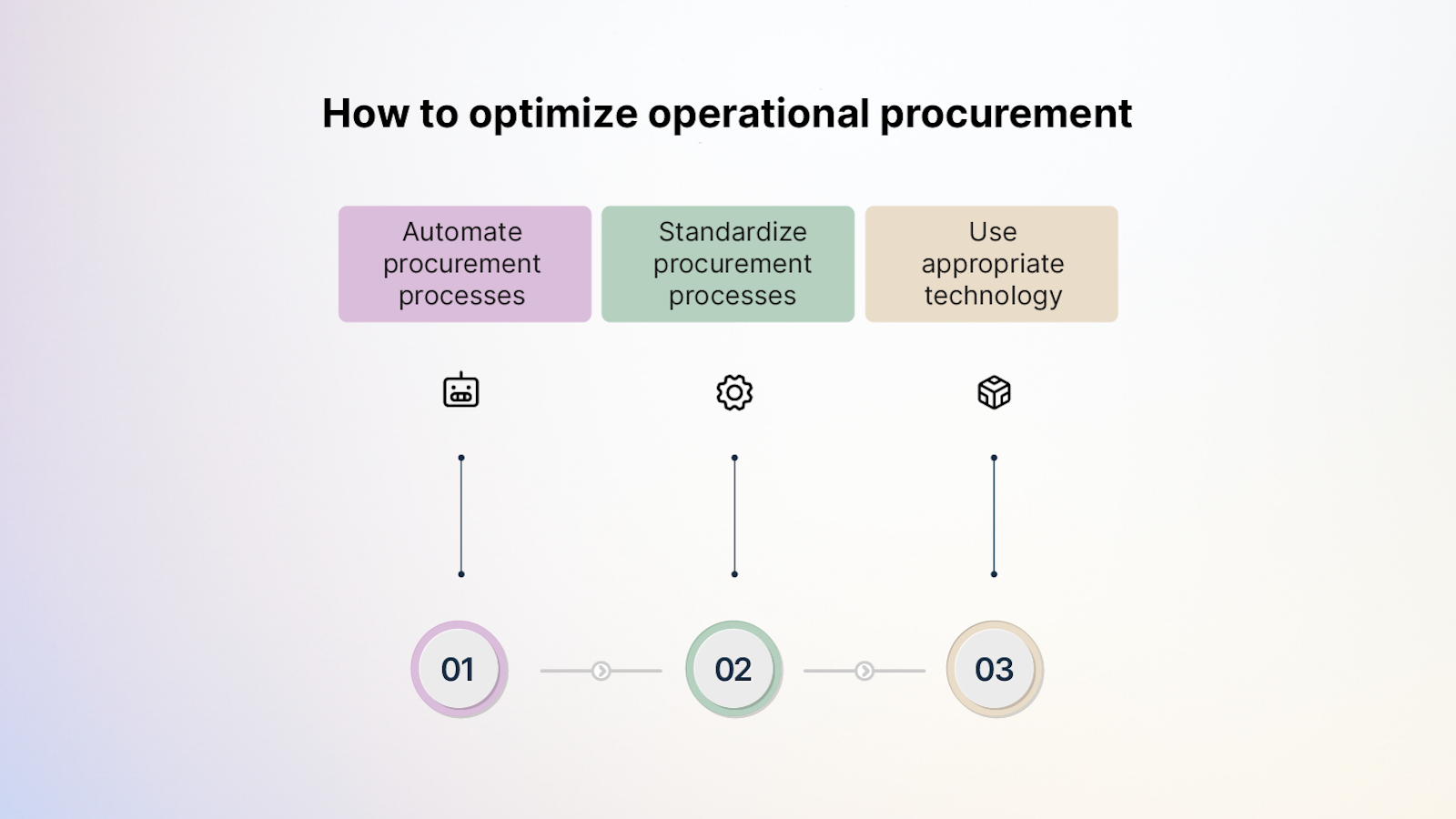 How to optimize operational procurement

Automate procurement processes

Standardize procurement processes

Use appropriate technology

01

02

03